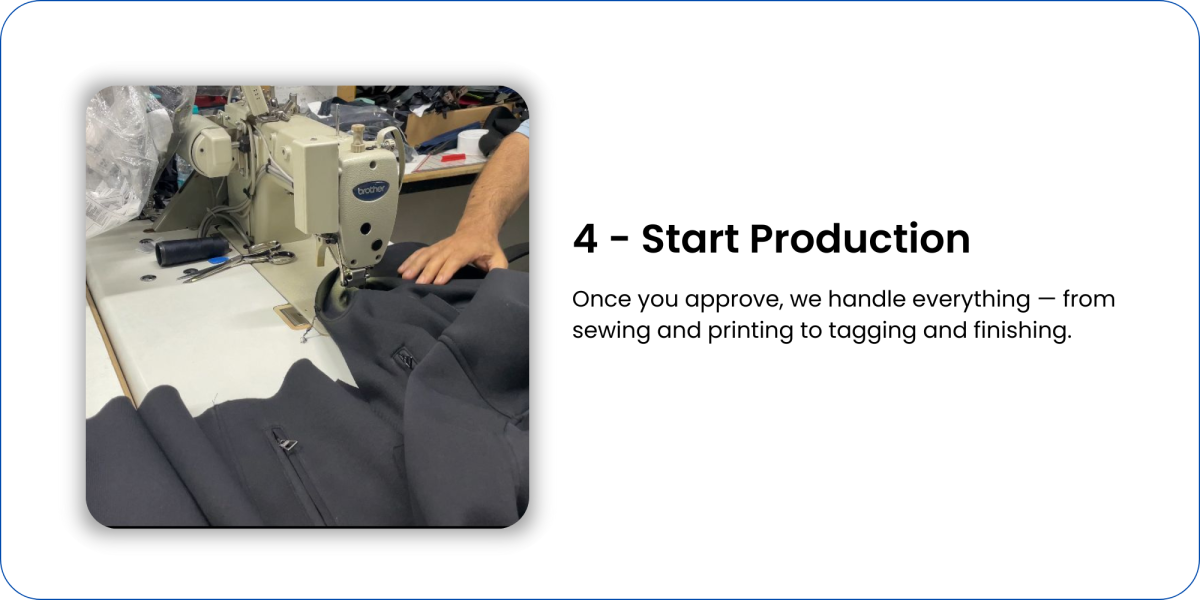 brother

4 - Start Production

Once you approve, we handle everything — from sewing and printing to tagging and finishing.